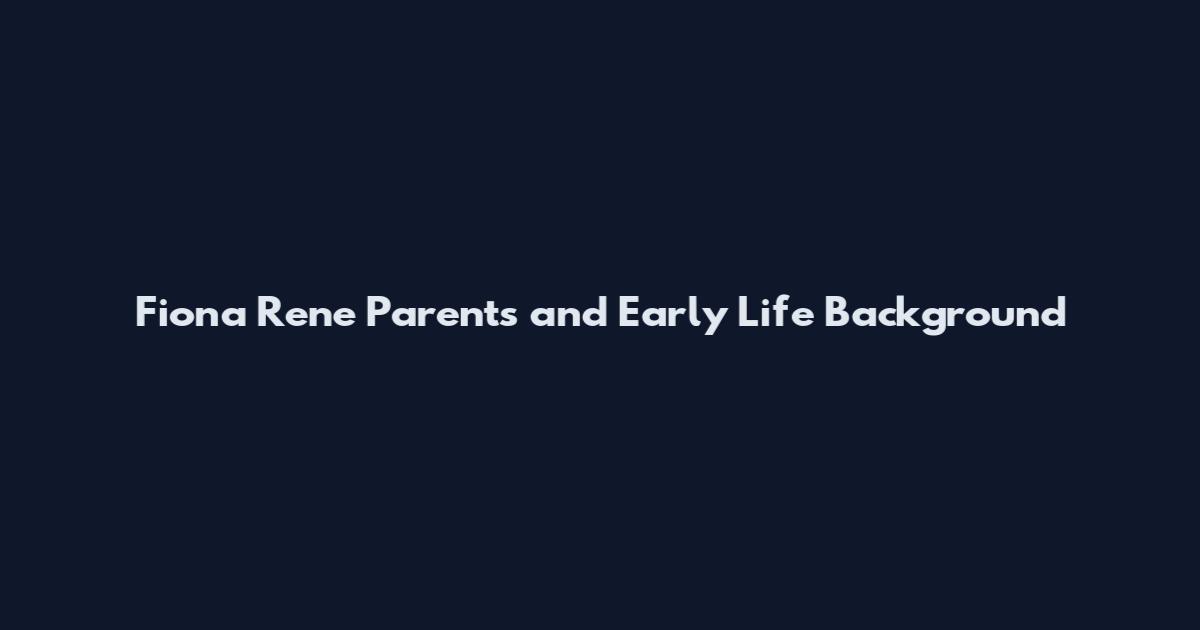 Fiona Rene Parents and Early Life Background